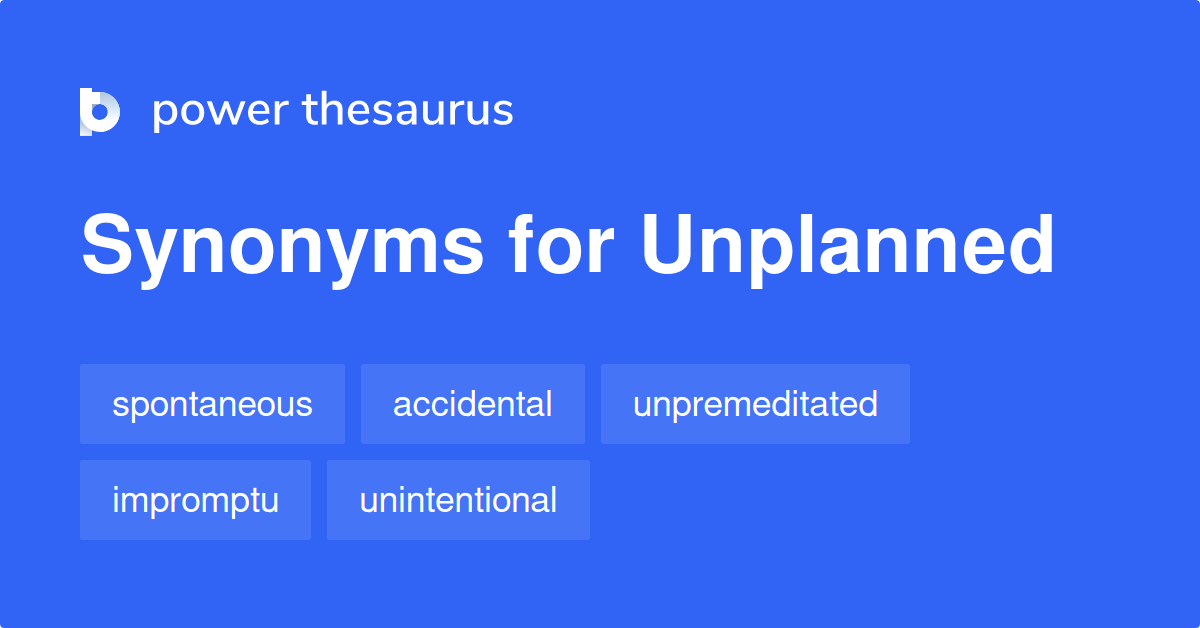 power thesaurus

Synonyms for Unplanned

spontaneous accidental unpremeditated

impromptu unintentional